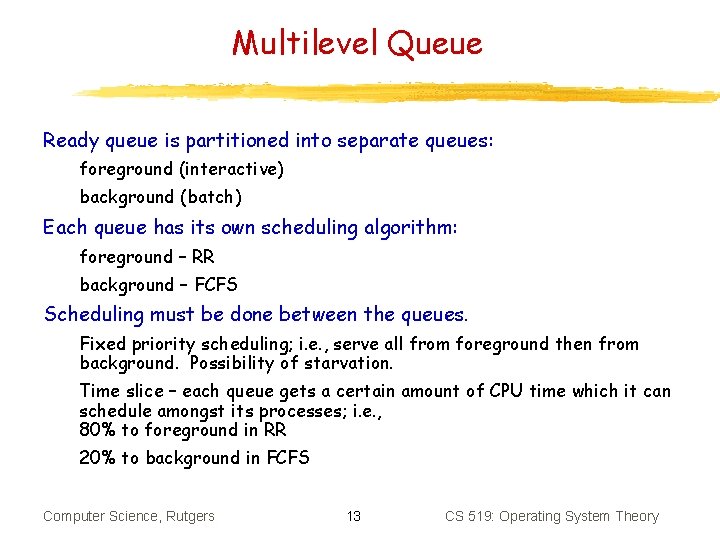 Multilevel Queue

Ready queue is partitioned into separate queues:

foreground (interactive)

background (batch)

Each queue has its own scheduling algorithm:

foreground – RR

background – FCFS

Scheduling must be done between the queues.

Fixed priority scheduling; i.e., serve all from foreground then from background. Possibility of starvation.

Time slice – each queue gets a certain amount of CPU time which it can schedule amongst its processes; i.e.,
80% to foreground in RR

20% to background in FCFS

Computer Science, Rutgers

13

CS 519: Operating System Theory